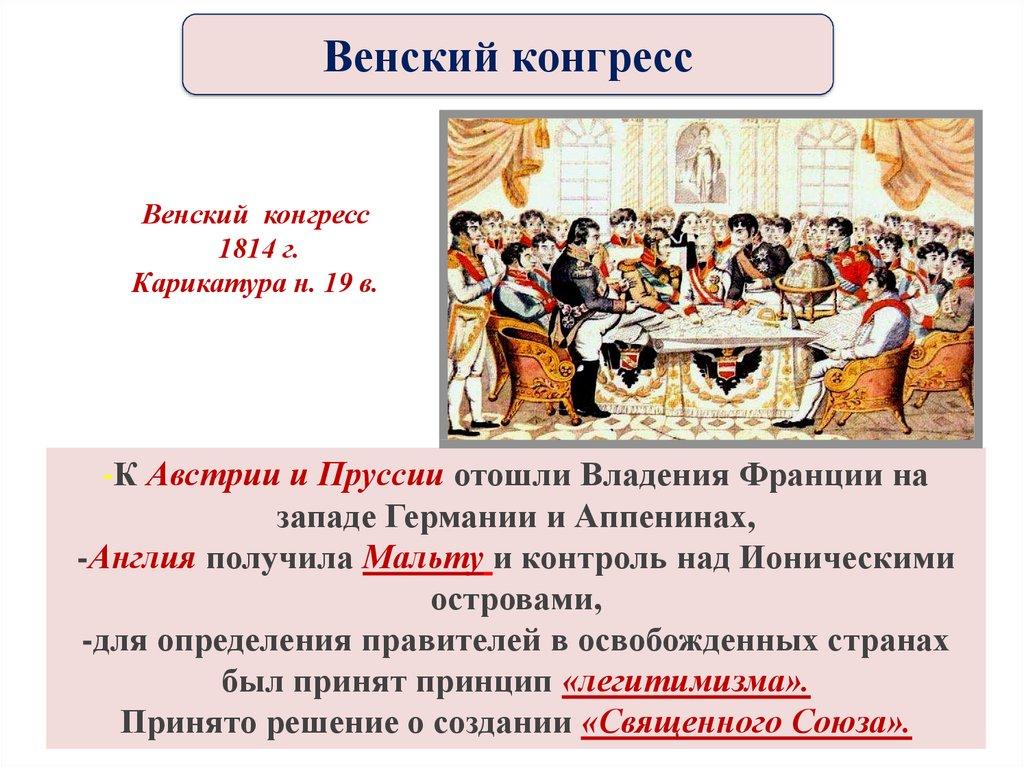 Венский конгресс

Венский конгресс
1814 г.
Карикатура н. 19 в.

-К Австрии и Пруссии отошли Владения Франции на западе Германии и Аппенинах,
-Англия получила Мальту и контроль над Ионическими островами,
-для определения правителей в освобожденных странах был принят принцип «легитимизма».
Принято решение о создании «Священного Союза».